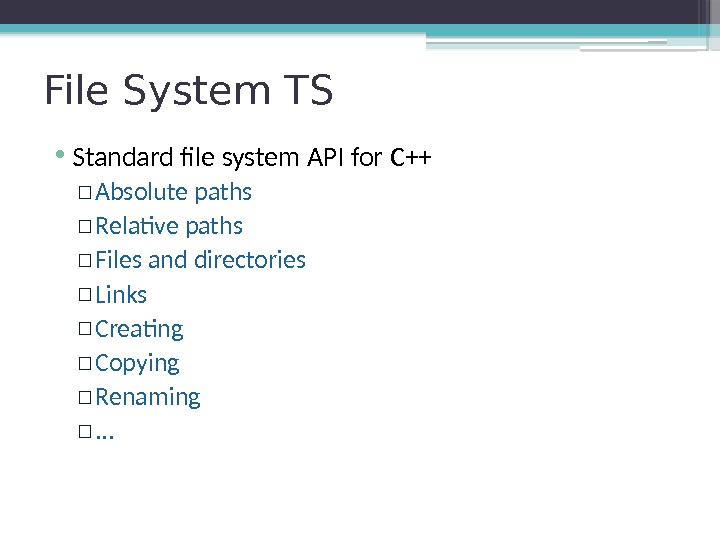 File System TS

• Standard file system API for C++
□ Absolute paths
□ Relative paths
□ Files and directories
□ Links
□ Creating
□ Copying
□ Renaming
□ …